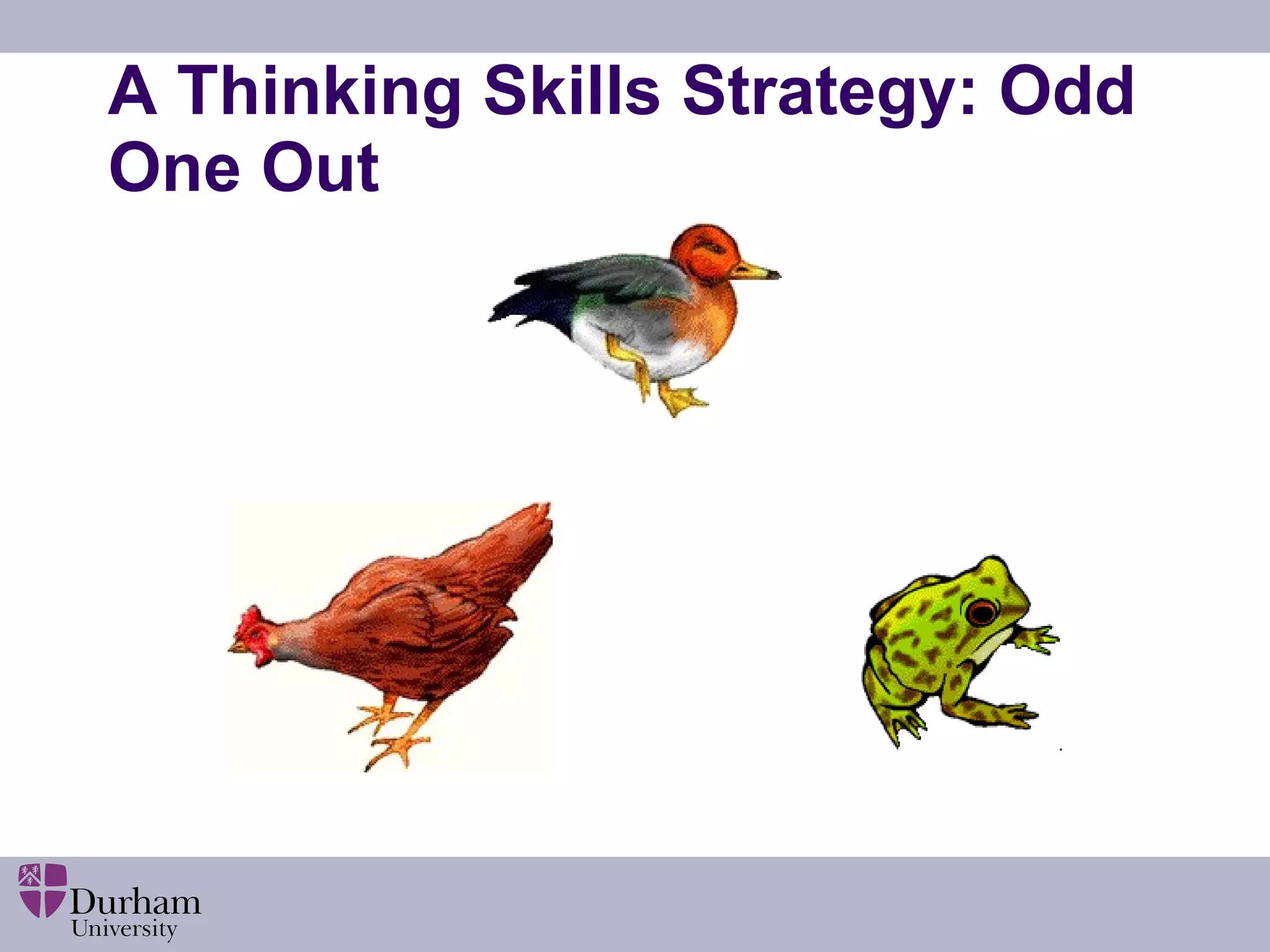 A Thinking Skills Strategy: Odd One Out

Durham
University